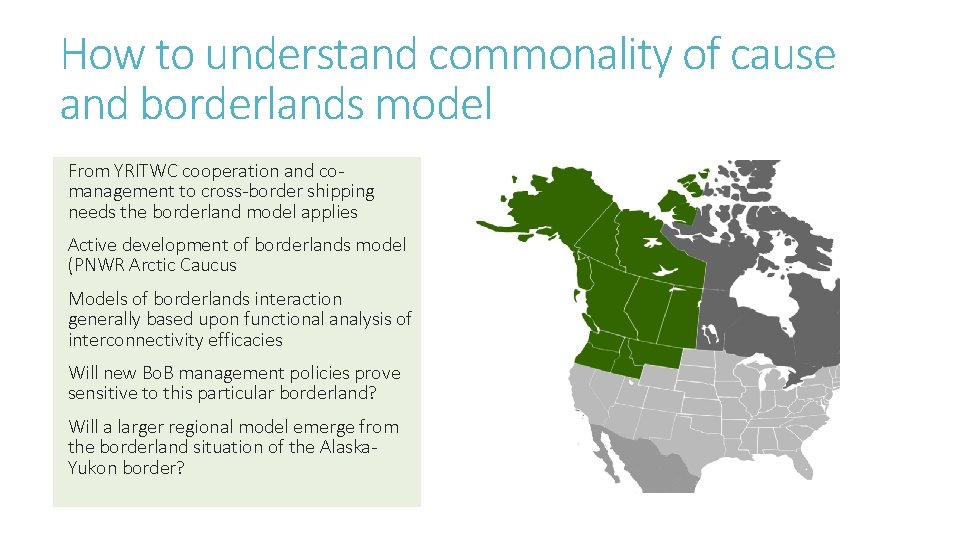 How to understand commonality of cause and borderlands model

From YRITWC cooperation and co-management to cross-border shipping needs the borderland model applies

Active development of borderlands model (PNWR Arctic Caucus

Models of borderlands interaction generally based upon functional analysis of interconnectivity efficacies

Will new BoB management policies prove sensitive to this particular borderland?

Will a larger regional model emerge from the borderland situation of the Alaska-Yukon border?